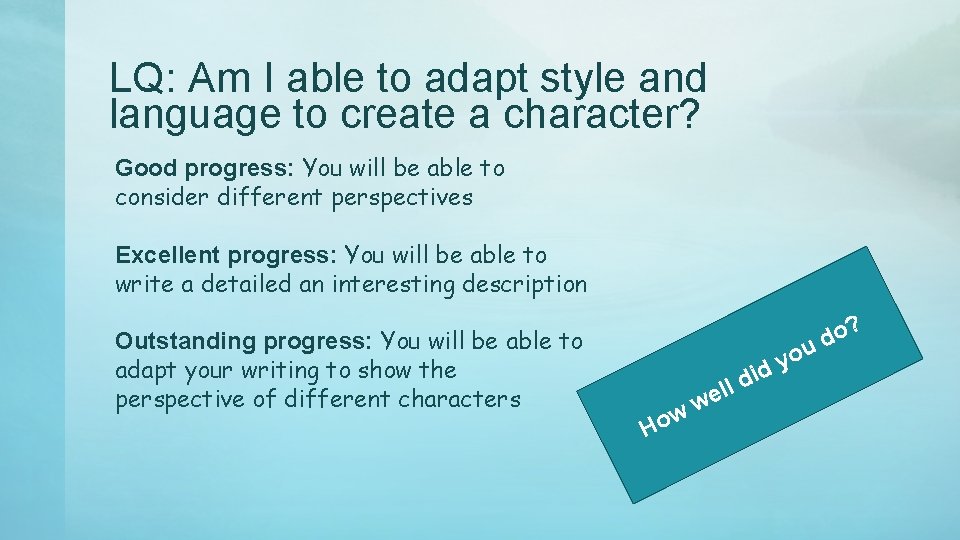 LQ: Am I able to adapt style and language to create a character?

Good progress: You will be able to consider different perspectives

Excellent progress: You will be able to write a detailed an interesting description

Outstanding progress: You will be able to adapt your writing to show the perspective of different characters

How well did you do?